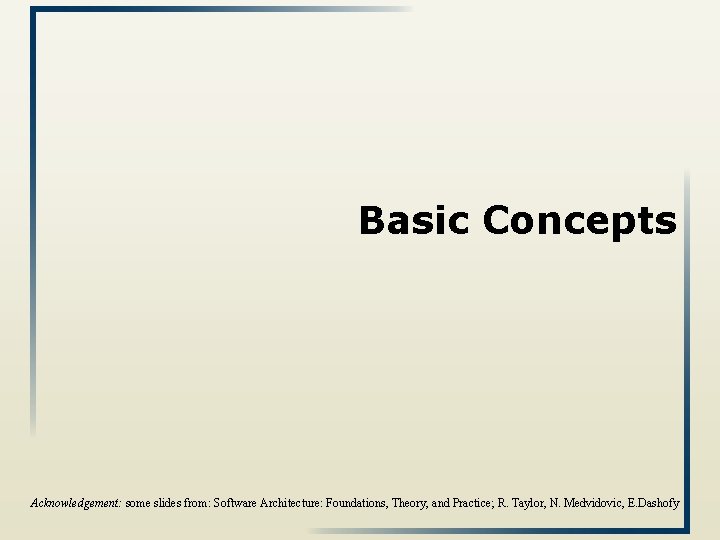 Basic Concepts

Acknowledgement: some slides from: Software Architecture: Foundations, Theory, and Practice; R. Taylor, N. Medvidovic, E.Dashofy